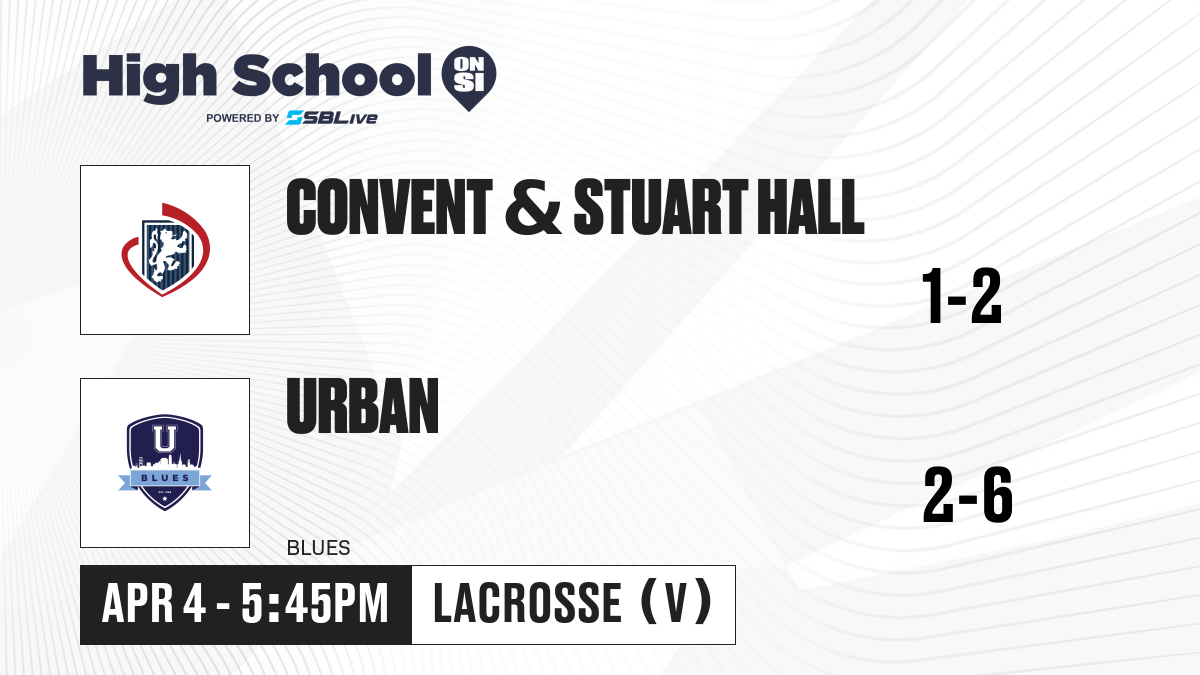 High School ON SI
POWERED BY SBLive

CONVENT & STUART HALL

1-2

U
BLUES

URBAN

2-6

BLUES

APR 4 - 5:45PM

LACROSSE (V)